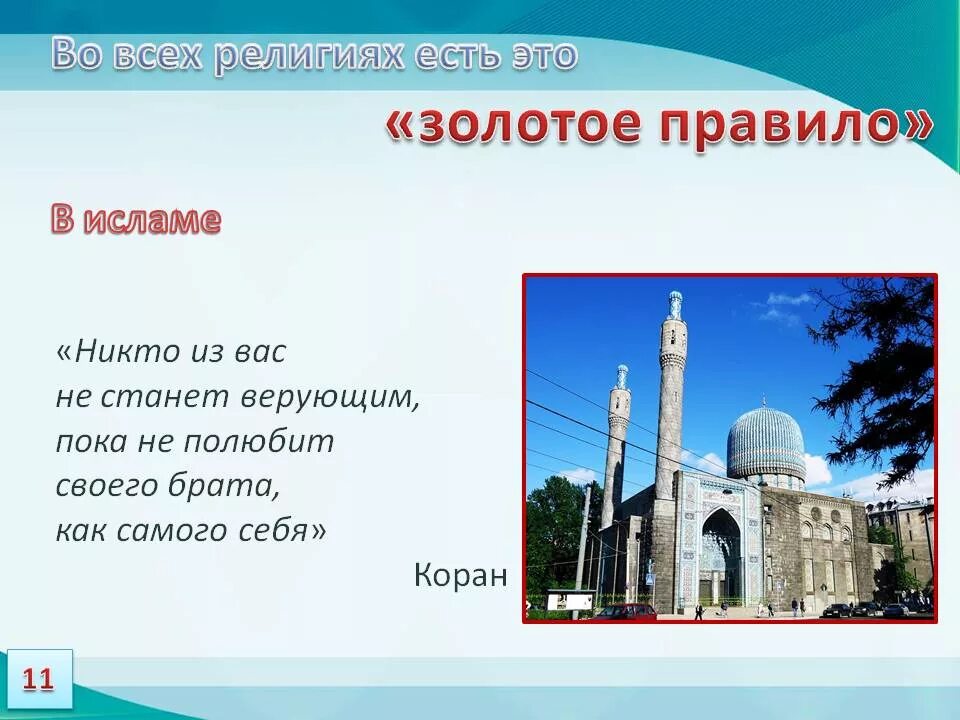 Во всех религиях есть это

«золотое правило»

В исламе

«Никто из вас не станет верующим, пока не полюбит своего брата, как самого себя»

Коран

11